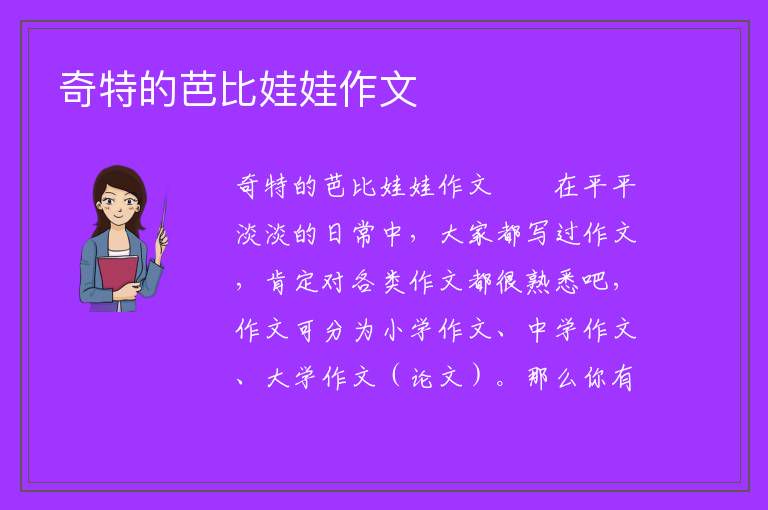 奇特的芭比娃娃作文

奇特的芭比娃娃作文　　在平平淡淡的日常中，大家都写过作文，肯定对各类作文都很熟悉吧，作文可分为小学作文、中学作文、大学作文（论文）。那么你有